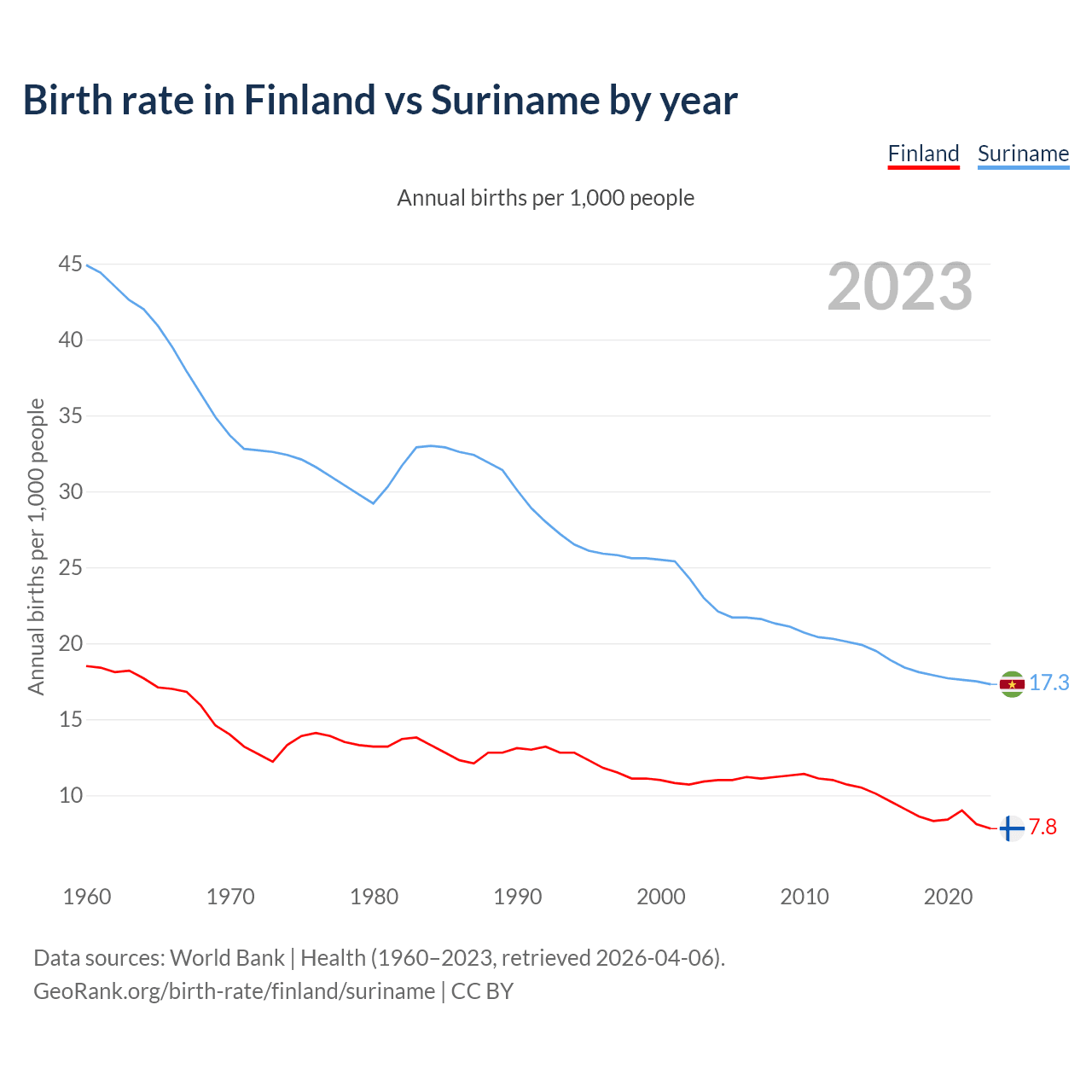 Birth rate in Finland vs Suriname by year

Finland Suriname

Annual births per 1,000 people

2023

Annual births per 1,000 people

45
40
35
30
25
20
15
10

17.3
7.8

1960 1970 1980 1990 2000 2010 2020

Data sources: World Bank | Health (1960–2023, retrieved 2026-04-06).
GeoRank.org/birth-rate/finland/suriname | CC BY